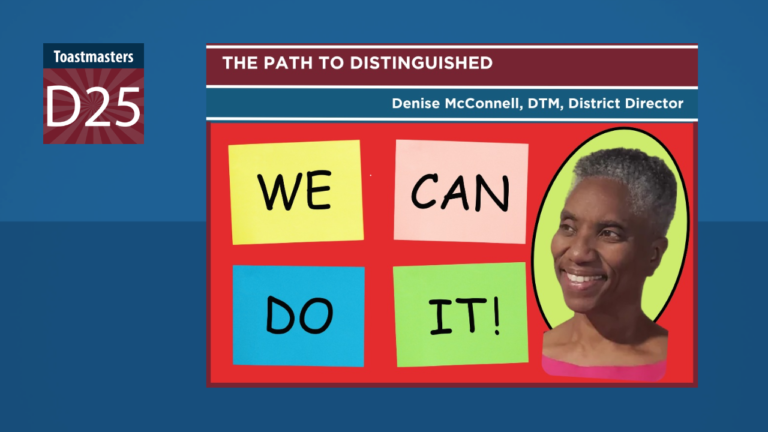 Toastmasters
D25

THE PATH TO DISTINGUISHED

Denise McConnell, DTM, District Director

WE
CAN
DO
IT!